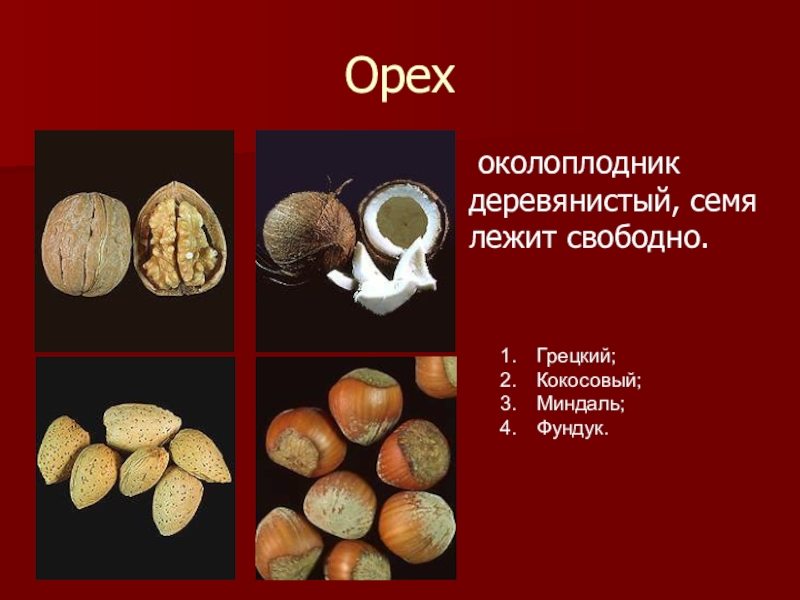 Орех

околоплодник деревянистый, семя лежит свободно.

1. Грецкий;
2. Кокосовый;
3. Миндаль;
4. Фундук.